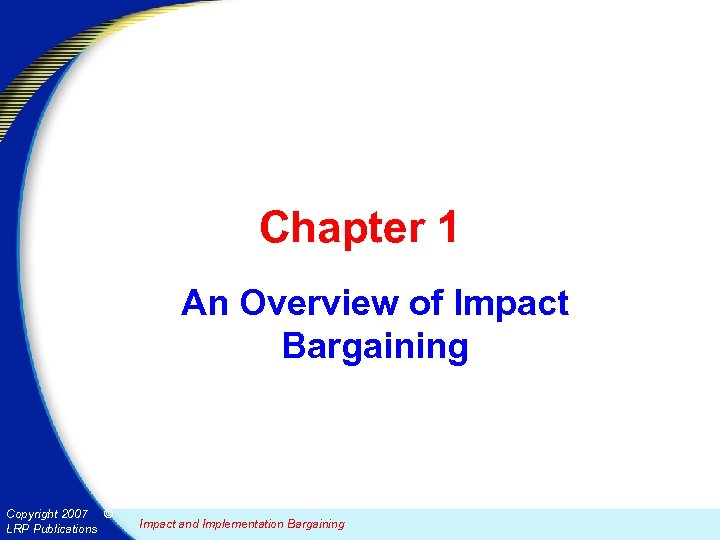 Chapter 1

An Overview of Impact Bargaining

Copyright 2007 ©
LRP Publications

Impact and Implementation Bargaining